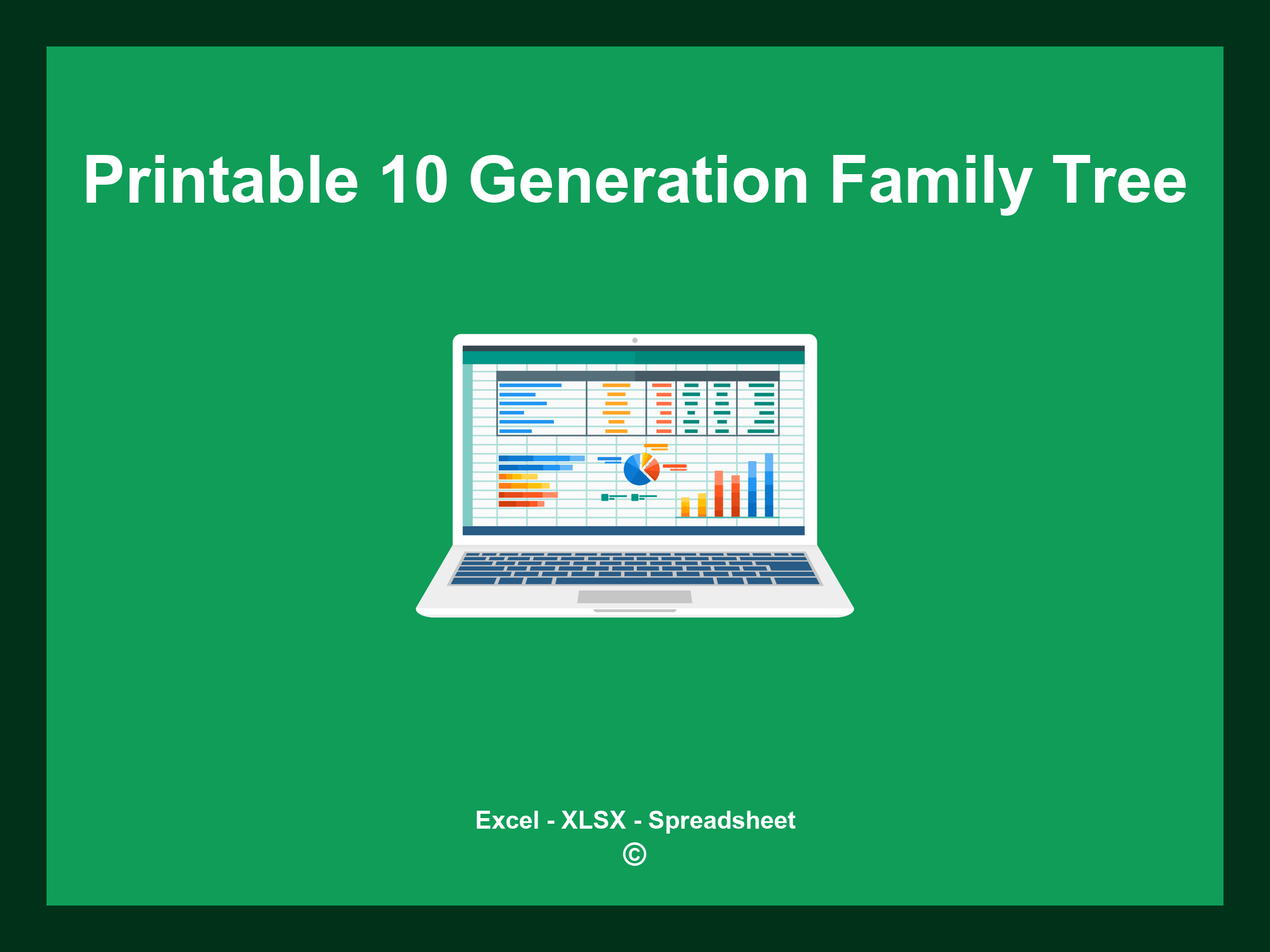 Printable 10 Generation Family Tree

Excel - XLSX - Spreadsheet
©